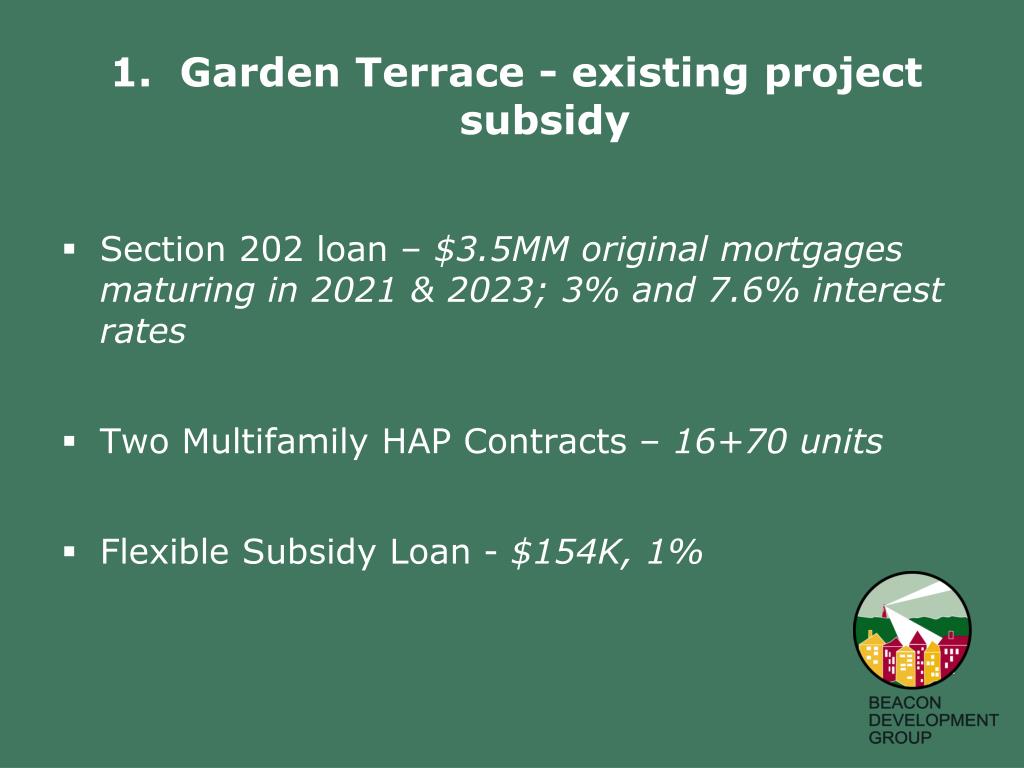 1. Garden Terrace - existing project subsidy

▪ Section 202 loan – $3.5MM original mortgages maturing in 2021 & 2023; 3% and 7.6% interest rates

▪ Two Multifamily HAP Contracts – 16+70 units

▪ Flexible Subsidy Loan - $154K, 1%

BEACON DEVELOPMENT GROUP